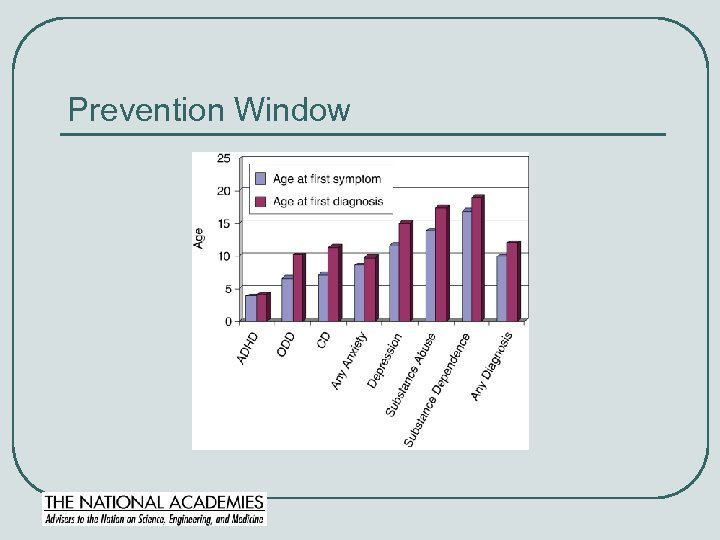 Prevention Window

25
20
15
10
5
0
Age

Age at first symptom
Age at first diagnosis

ADHD
ODD
CD
Any Anxiety
Depression
Substance Abuse
Substance Dependence
Any Diagnosis

THE NATIONAL ACADEMIES
Advisers to the Nation on Science, Engineering, and Medicine